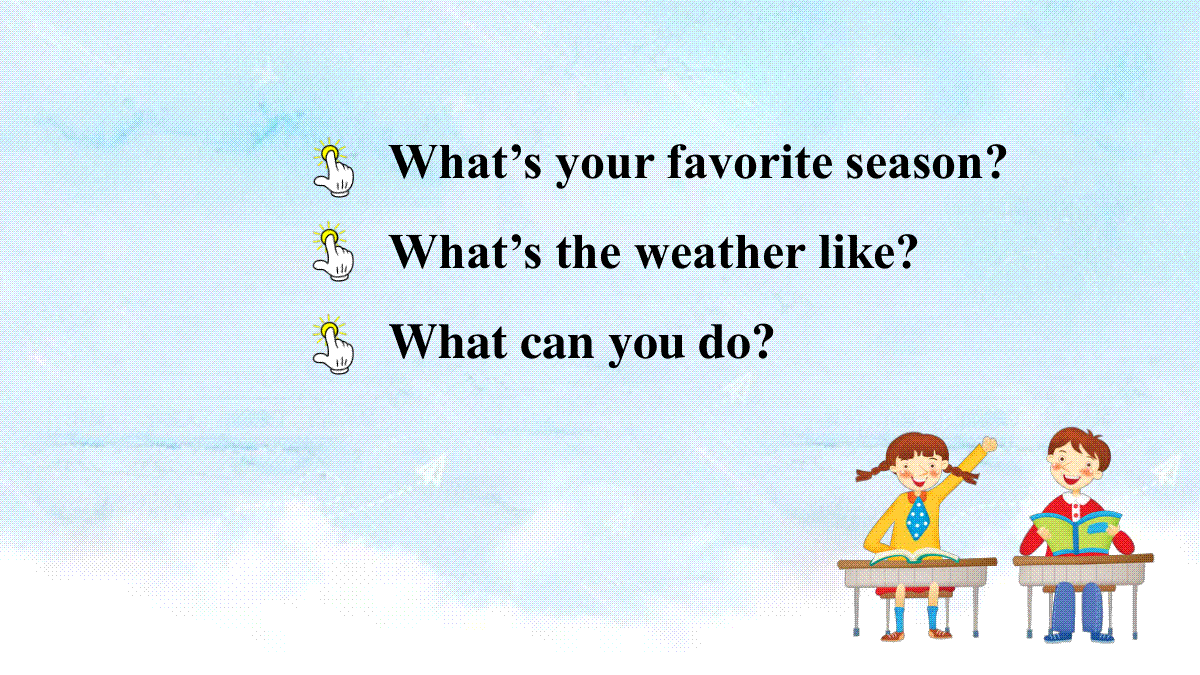 What’s your favorite season?

What’s the weather like?

What can you do?